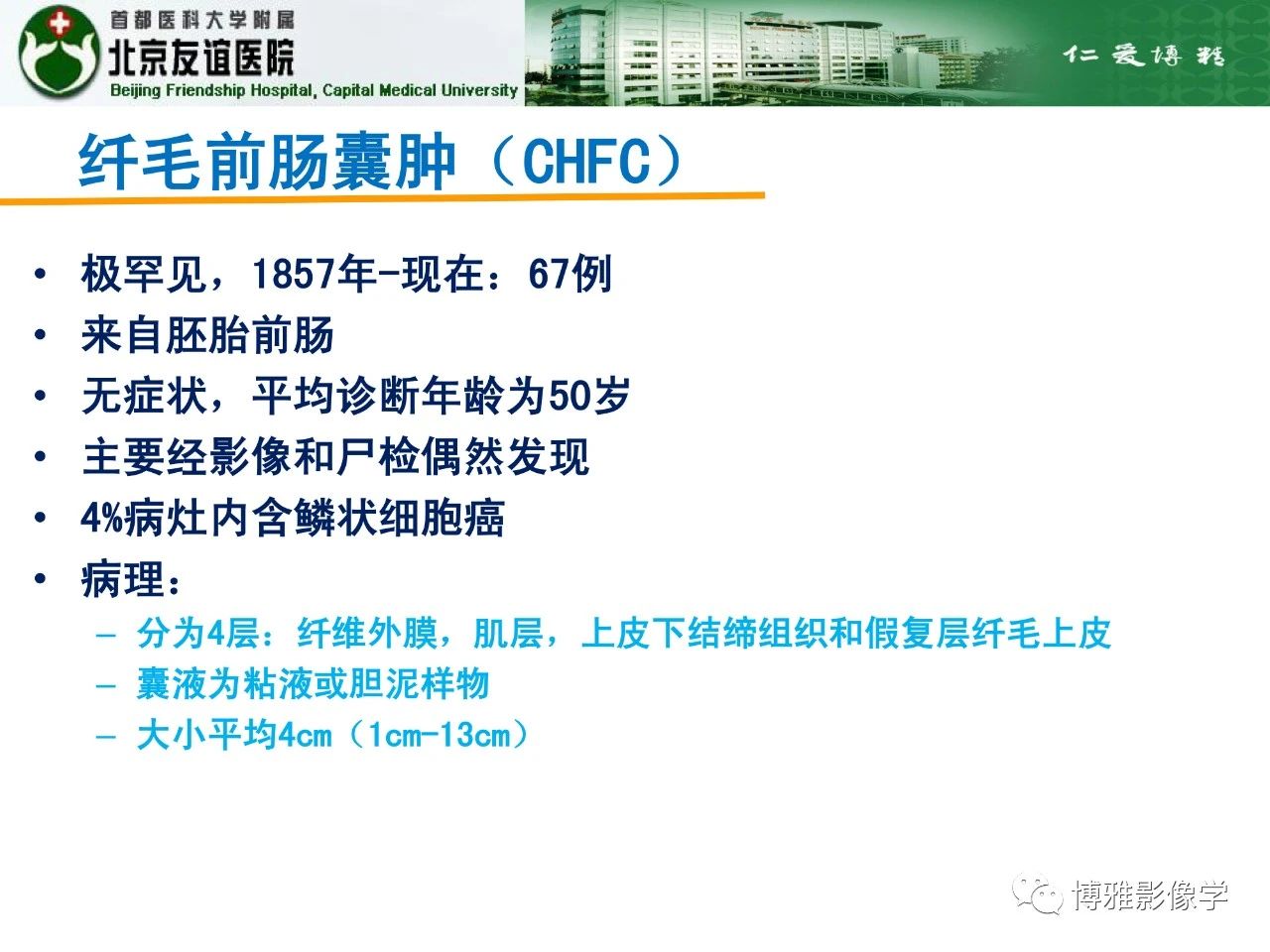 首都医科大学附属
北京友谊医院
Beijing Friendship Hospital, Capital Medical University

仁爱博精

纤毛前肠囊肿（CHFC）

• 极罕见，1857年-现在：67例
• 来自胚胎前肠
• 无症状，平均诊断年龄为50岁
• 主要经影像和尸检偶然发现
• 4%病灶内含鳞状细胞癌
• 病理：
  – 分为4层：纤维外膜，肌层，上皮下结缔组织和假复层纤毛上皮
  – 囊液为粘液或胆泥样物
  – 大小平均4cm（1cm-13cm）

博雅影像学